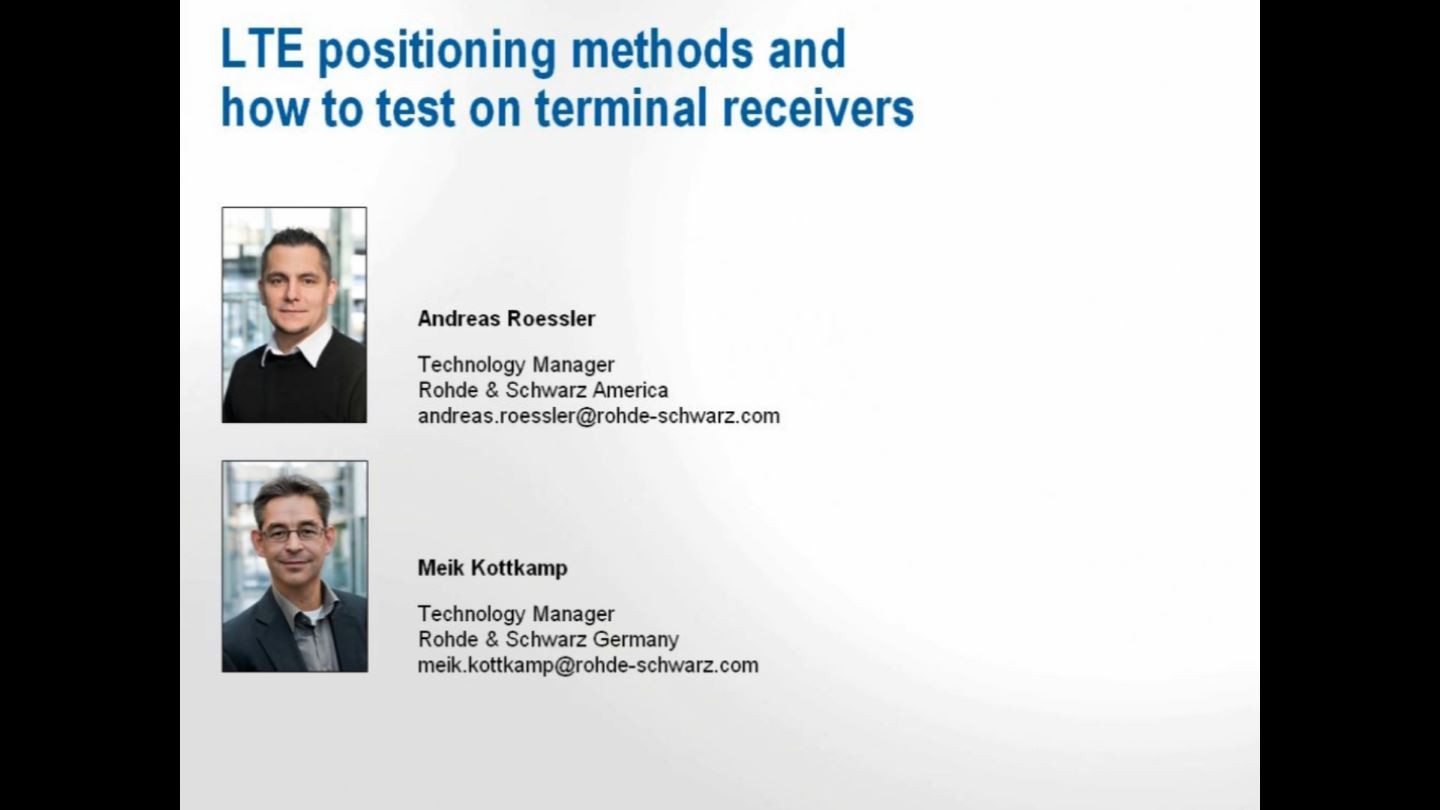 LTE positioning methods and how to test on terminal receivers

Andreas Roessler

Technology Manager
Rohde & Schwarz America
andreas.roessler@rohde-schwarz.com

Meik Kottkamp

Technology Manager
Rohde & Schwarz Germany
meik.kottkamp@rohde-schwarz.com